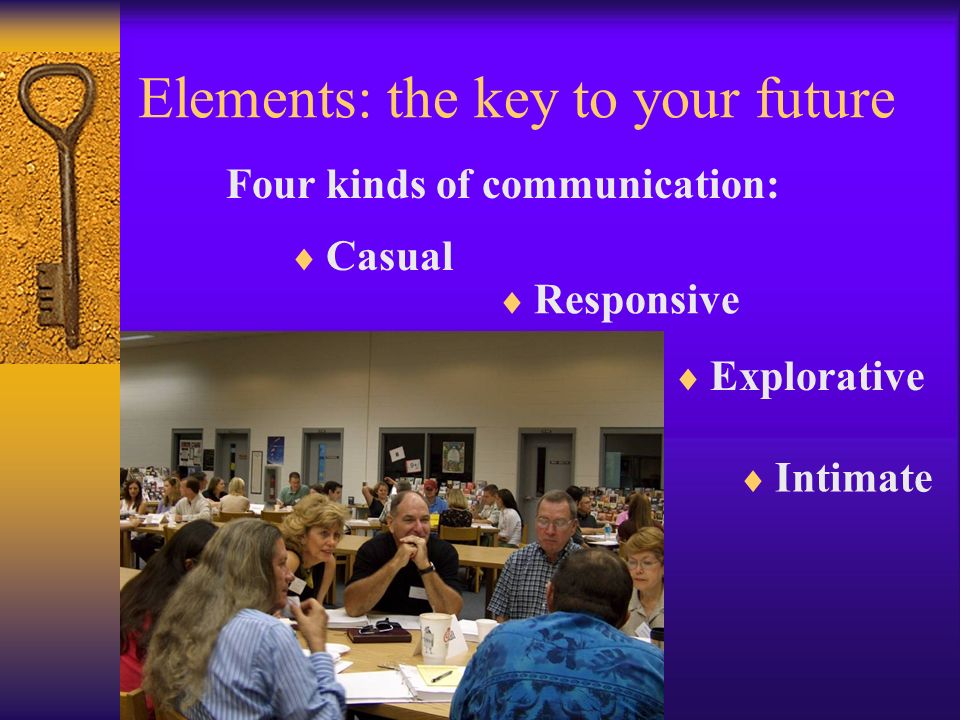 Elements: the key to your future

Four kinds of communication:

♦ Casual

♦ Responsive

♦ Explorative

♦ Intimate